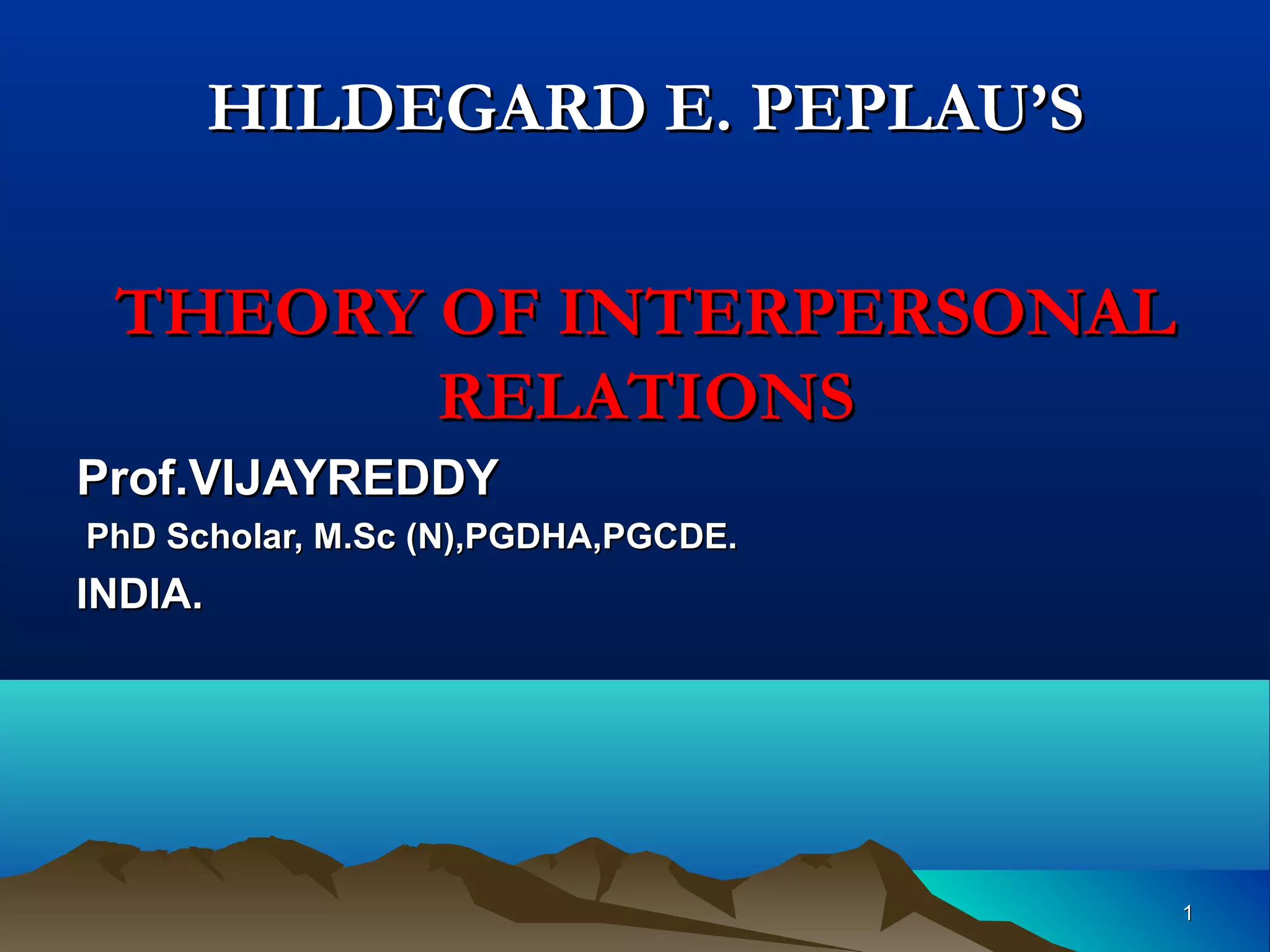 HILDEGARD E. PEPLAU'S

THEORY OF INTERPERSONAL RELATIONS

Prof.VIJAYREDDY

PhD Scholar, M.Sc (N),PGDHA,PGCDE.

INDIA.

1